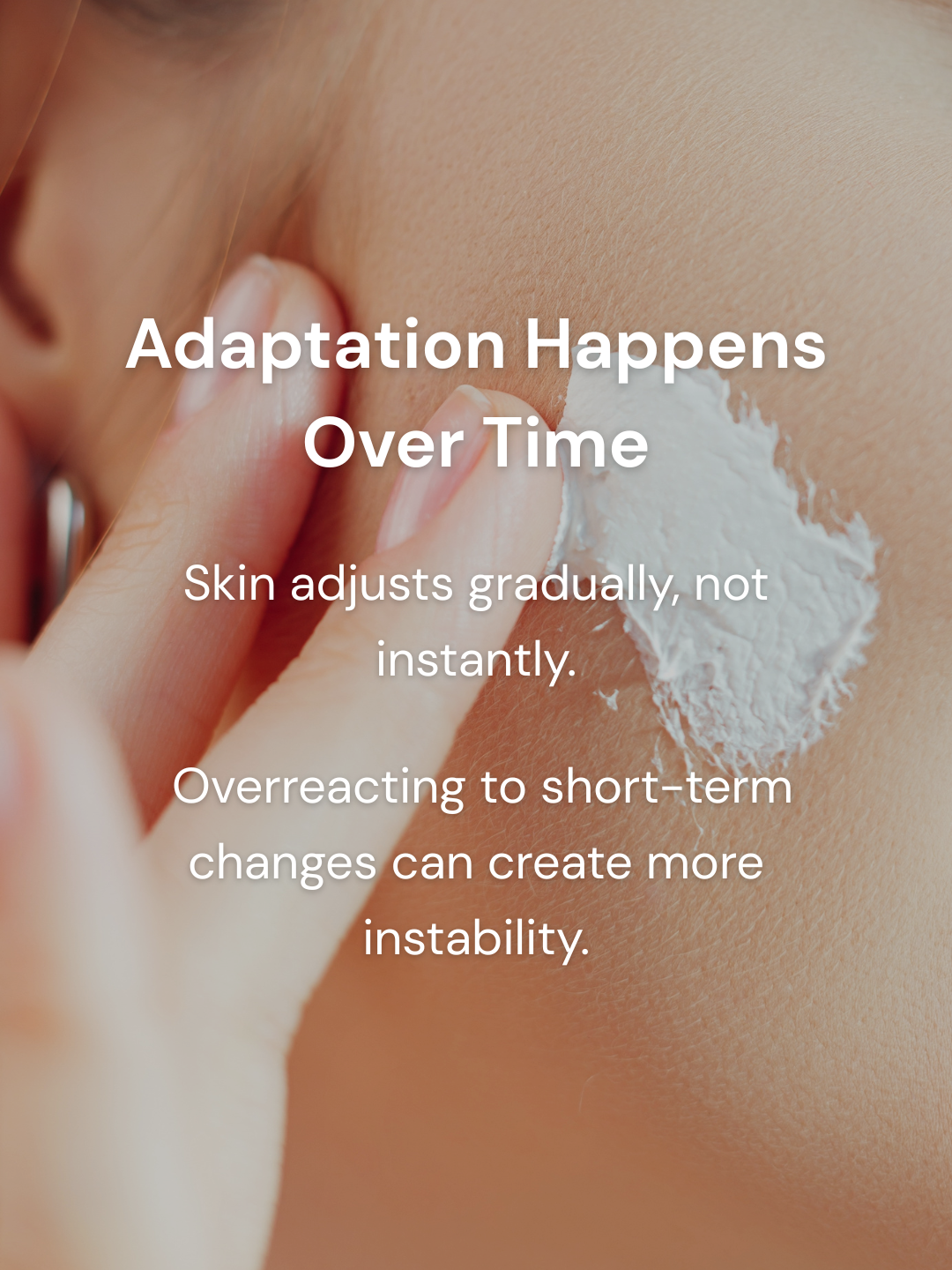 Adaptation Happens Over Time

Skin adjusts gradually, not instantly.

Overreacting to short-term changes can create more instability.